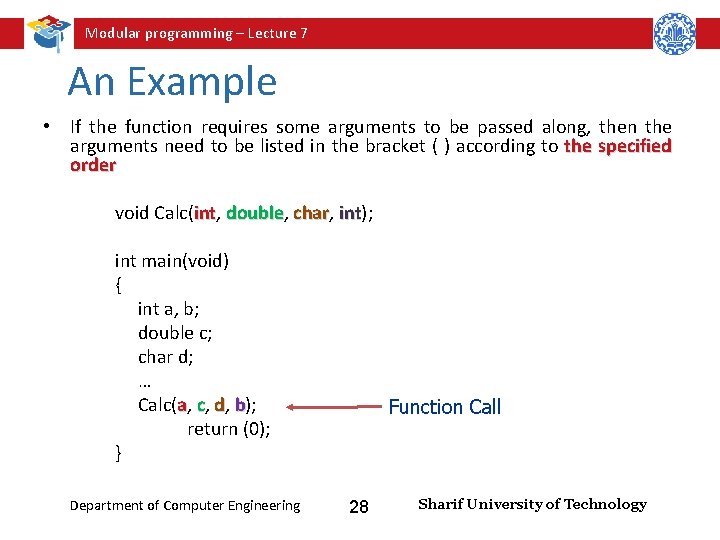 Modular programming – Lecture 7

An Example

• If the function requires some arguments to be passed along, then the arguments need to be listed in the bracket ( ) according to the specified order

void Calc(int, double, char, int);

int main(void)
{
int a, b;
double c;
char d;
...
Calc(a, c, d, b);
return (0);
}

Function Call

Department of Computer Engineering

28

Sharif University of Technology